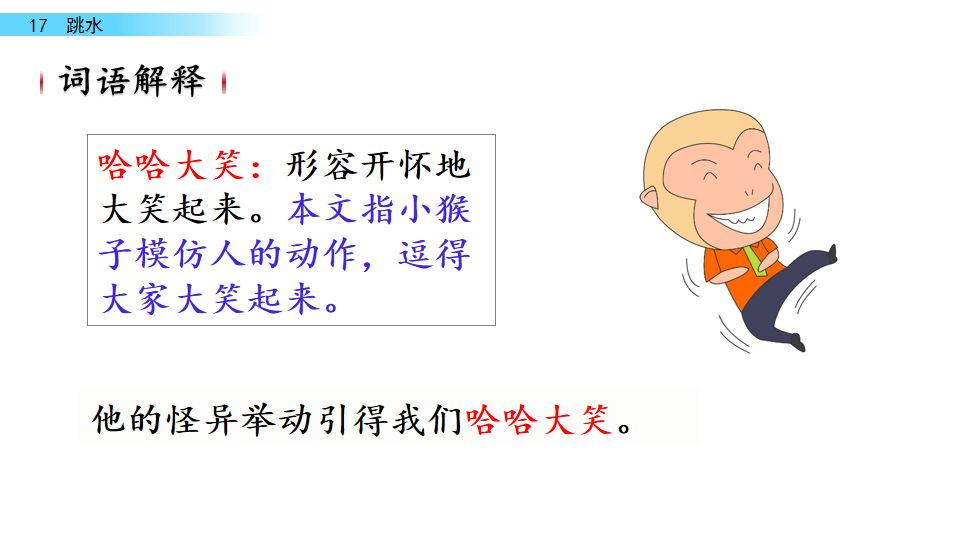 17 跳水

词语解释

哈哈大笑：形容开怀地大笑起来。本文指小猴子模仿人的动作，逗得大家大笑起来。

他的怪异举动引得我们哈哈大笑。